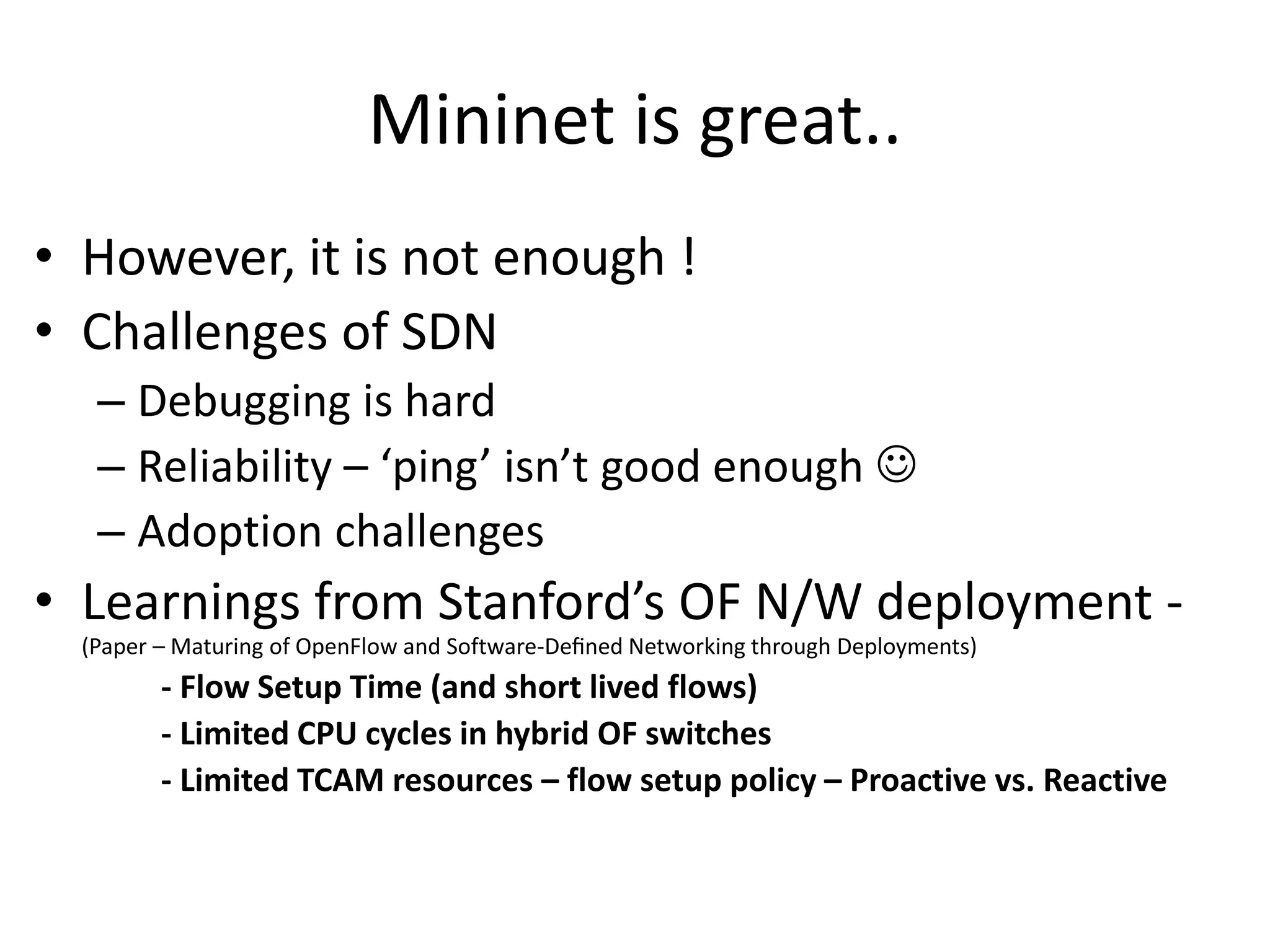 Mininet is great..

• However, it is not enough !
• Challenges of SDN
– Debugging is hard
– Reliability – ‘ping’ isn’t good enough ☺
– Adoption challenges
• Learnings from Stanford’s OF N/W deployment -
(Paper – Maturing of OpenFlow and Software-Defined Networking through Deployments)
- Flow Setup Time (and short lived flows)
- Limited CPU cycles in hybrid OF switches
- Limited TCAM resources – flow setup policy – Proactive vs. Reactive